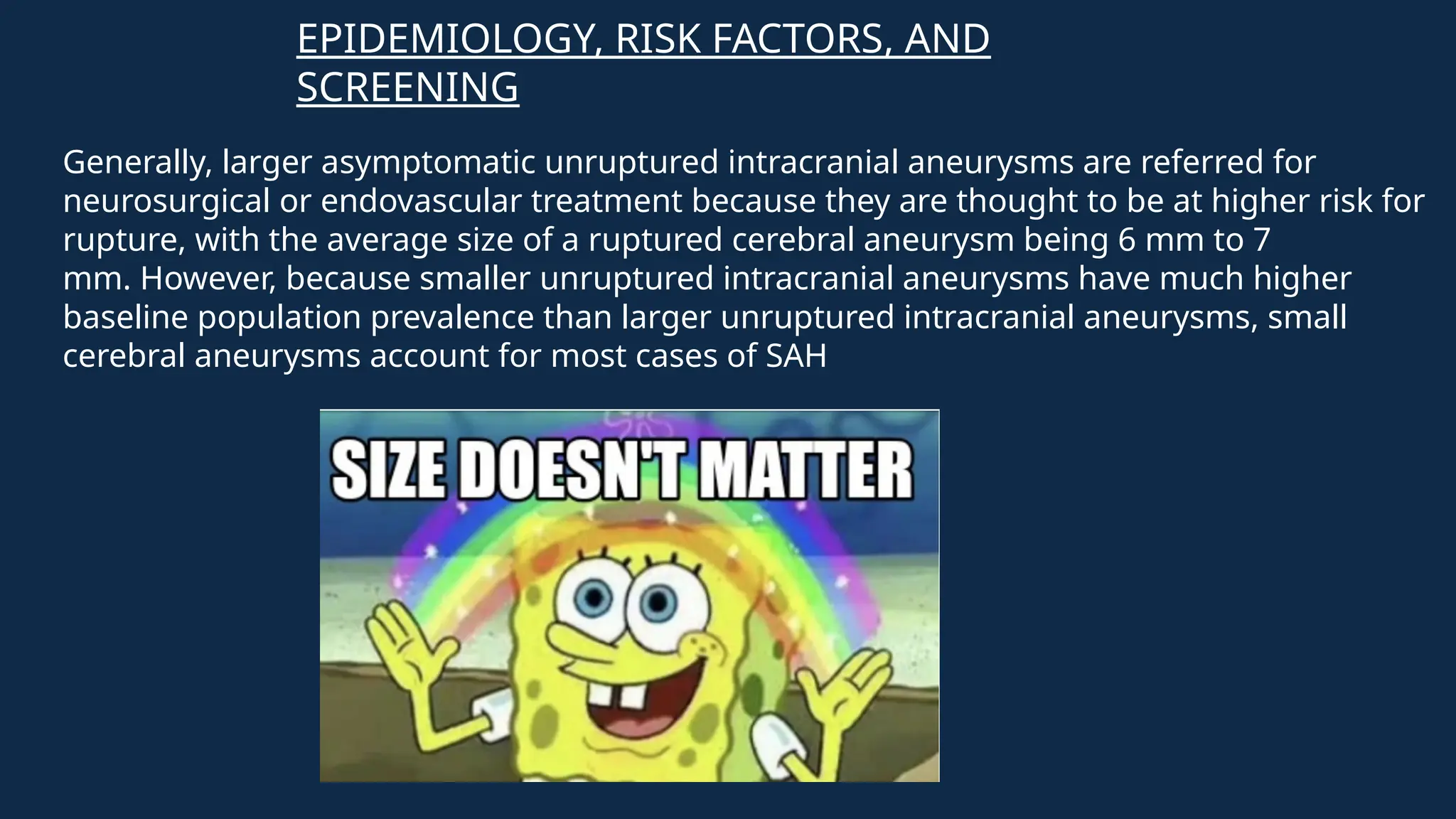 EPIDEMIOLOGY, RISK FACTORS, AND SCREENING

Generally, larger asymptomatic unruptured intracranial aneurysms are referred for neurosurgical or endovascular treatment because they are thought to be at higher risk for rupture, with the average size of a ruptured cerebral aneurysm being 6 mm to 7 mm. However, because smaller unruptured intracranial aneurysms have much higher baseline population prevalence than larger unruptured intracranial aneurysms, small cerebral aneurysms account for most cases of SAH

SIZE DOESN'T MATTER